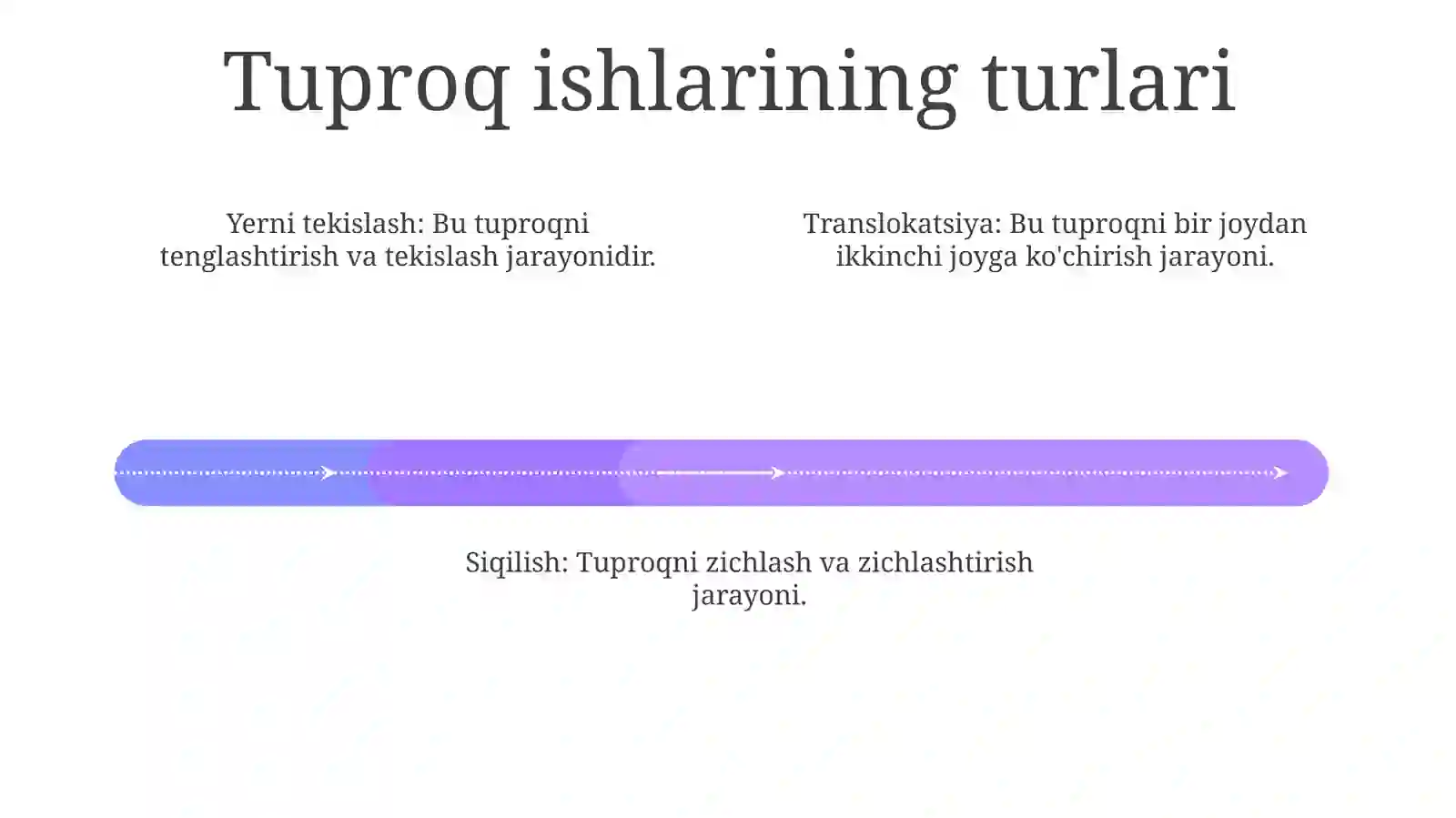 Tuproq ishlarining turlari

Yerni tekislash: Bu tuproqni tenglashtirish va tekislash jarayonidir.

Translokatsiya: Bu tuproqni bir joydan ikkinchi joyga ko'chirish jarayoni.

Siqilish: Tuproqni zichlash va zichlashtirish jarayoni.